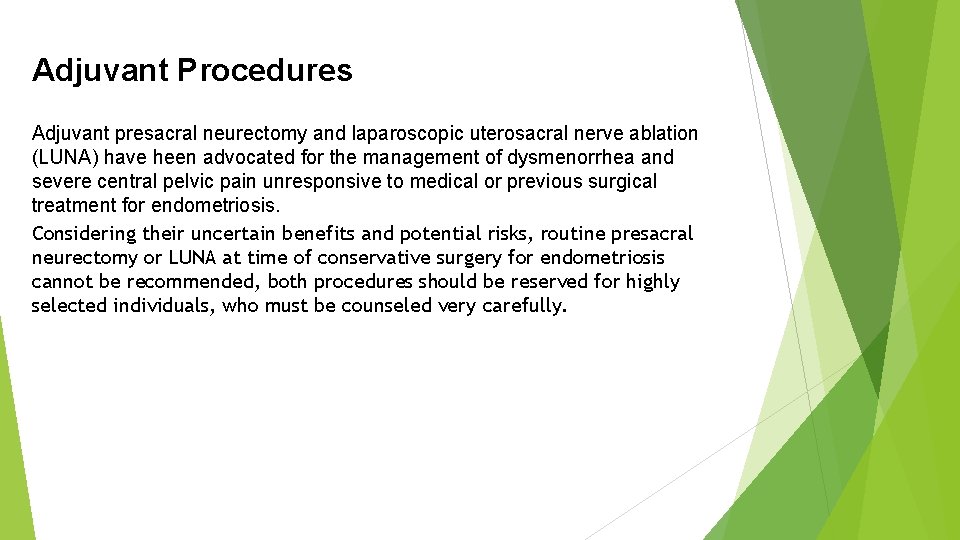 Adjuvant Procedures

Adjuvant presacral neurectomy and laparoscopic uterosacral nerve ablation (LUNA) have heen advocated for the management of dysmenorrhea and severe central pelvic pain unresponsive to medical or previous surgical treatment for endometriosis.

Considering their uncertain benefits and potential risks, routine presacral neurectomy or LUNA at time of conservative surgery for endometriosis cannot be recommended, both procedures should be reserved for highly selected individuals, who must be counseled very carefully.